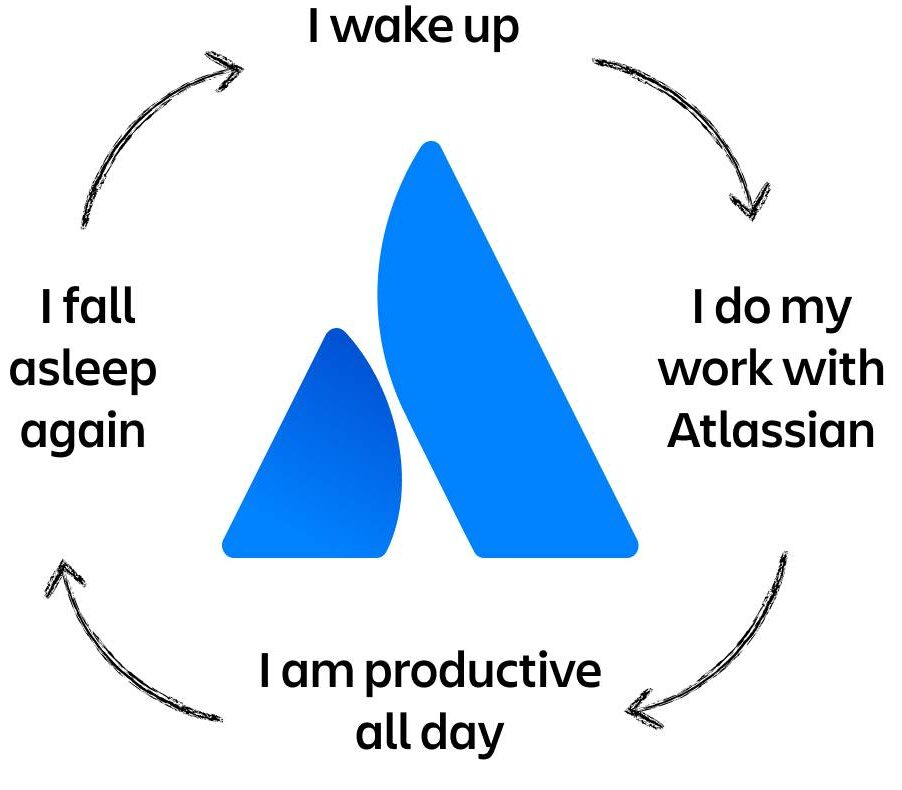 I wake up

I do my work with Atlassian

I am productive all day

I fall asleep again